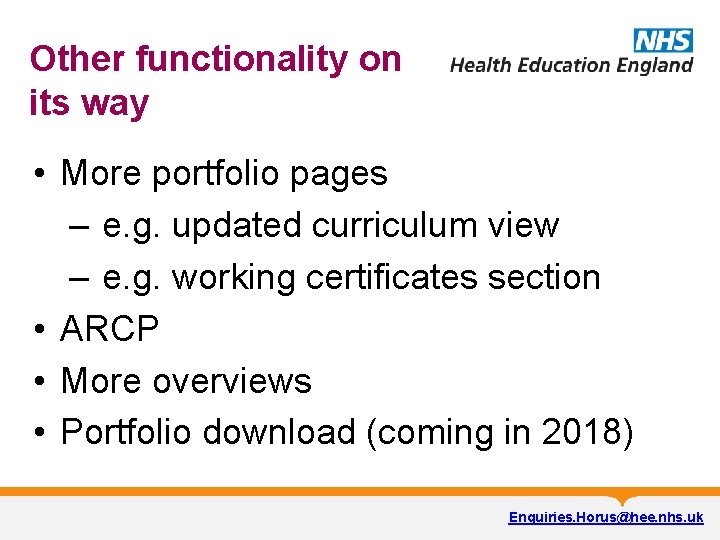 Other functionality on its way

NHS
Health Education England

• More portfolio pages
– e.g. updated curriculum view
– e.g. working certificates section
• ARCP
• More overviews
• Portfolio download (coming in 2018)

Enquiries.Horus@hee.nhs.uk